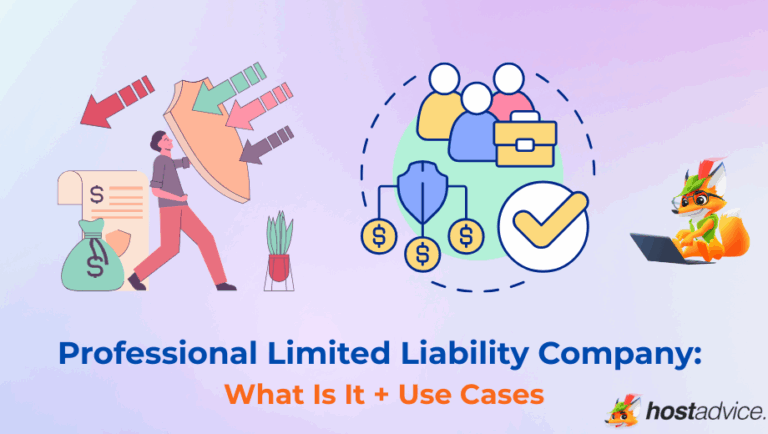 $ $ $ $ $

Professional Limited Liability Company:
What Is It + Use Cases

hostadvice.